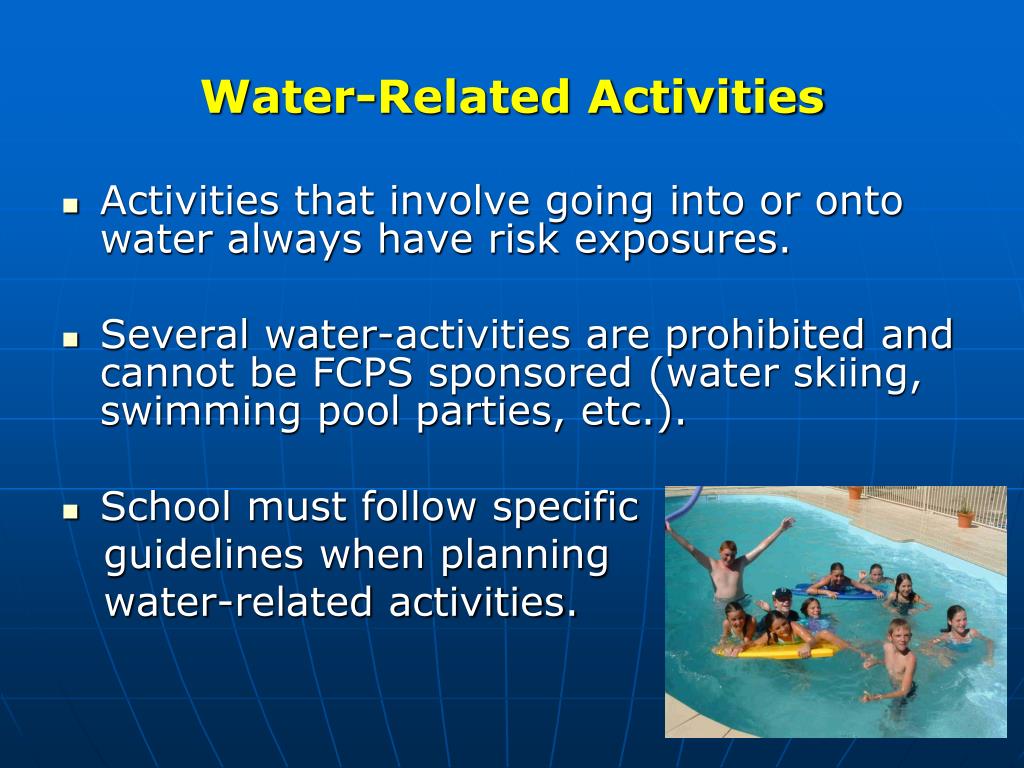 Water-Related Activities

- Activities that involve going into or onto water always have risk exposures.

- Several water-activities are prohibited and cannot be FCPS sponsored (water skiing, swimming pool parties, etc.).

- School must follow specific guidelines when planning water-related activities.